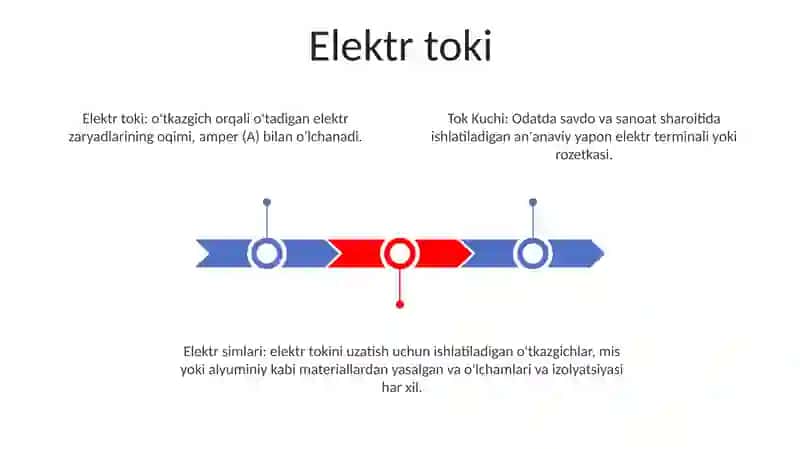 Elektr toki

Elektr toki: o'tkazgich orqali o'tadigan elektr zaryadlarining oqimi, amper (A) bilan o'lchanadi.

Tok Kuchi: Odatda savdo va sanoat sharoitida ishlatiladigan an'anaviy yapon elektr terminali yoki rozetkasi.

Elektr simlari: elektr tokini uzatish uchun ishlatiladigan o'tkazgichlar, mis yoki alyuminiy kabi materiallardan yasalgan va o'lchamlari va izolyatsiyasi har xil.